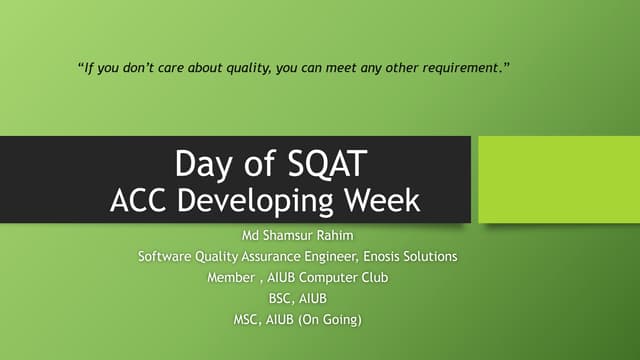 “If you don’t care about quality, you can meet any other requirement.”

Day of SQAT
ACC Developing Week

Md Shamsur Rahim
Software Quality Assurance Engineer, Enosis Solutions
Member , AIUB Computer Club
BSC, AIUB
MSC, AIUB (On Going)